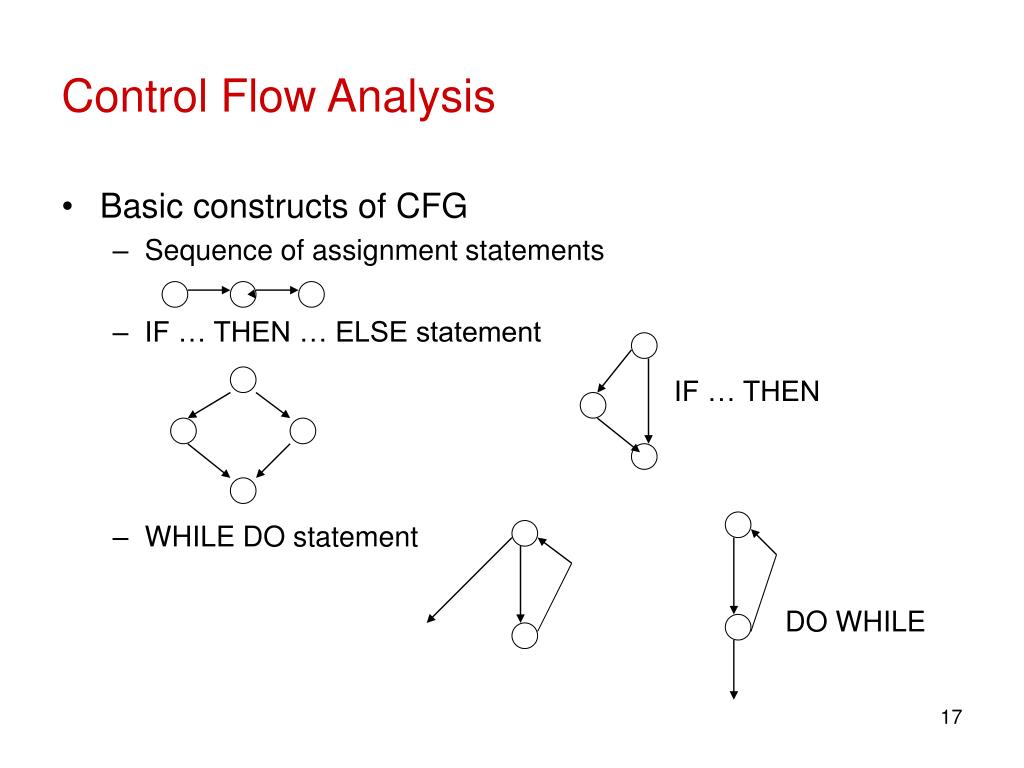 Control Flow Analysis

• Basic constructs of CFG
– Sequence of assignment statements
– IF … THEN … ELSE statement

IF … THEN

– WHILE DO statement

DO WHILE

17